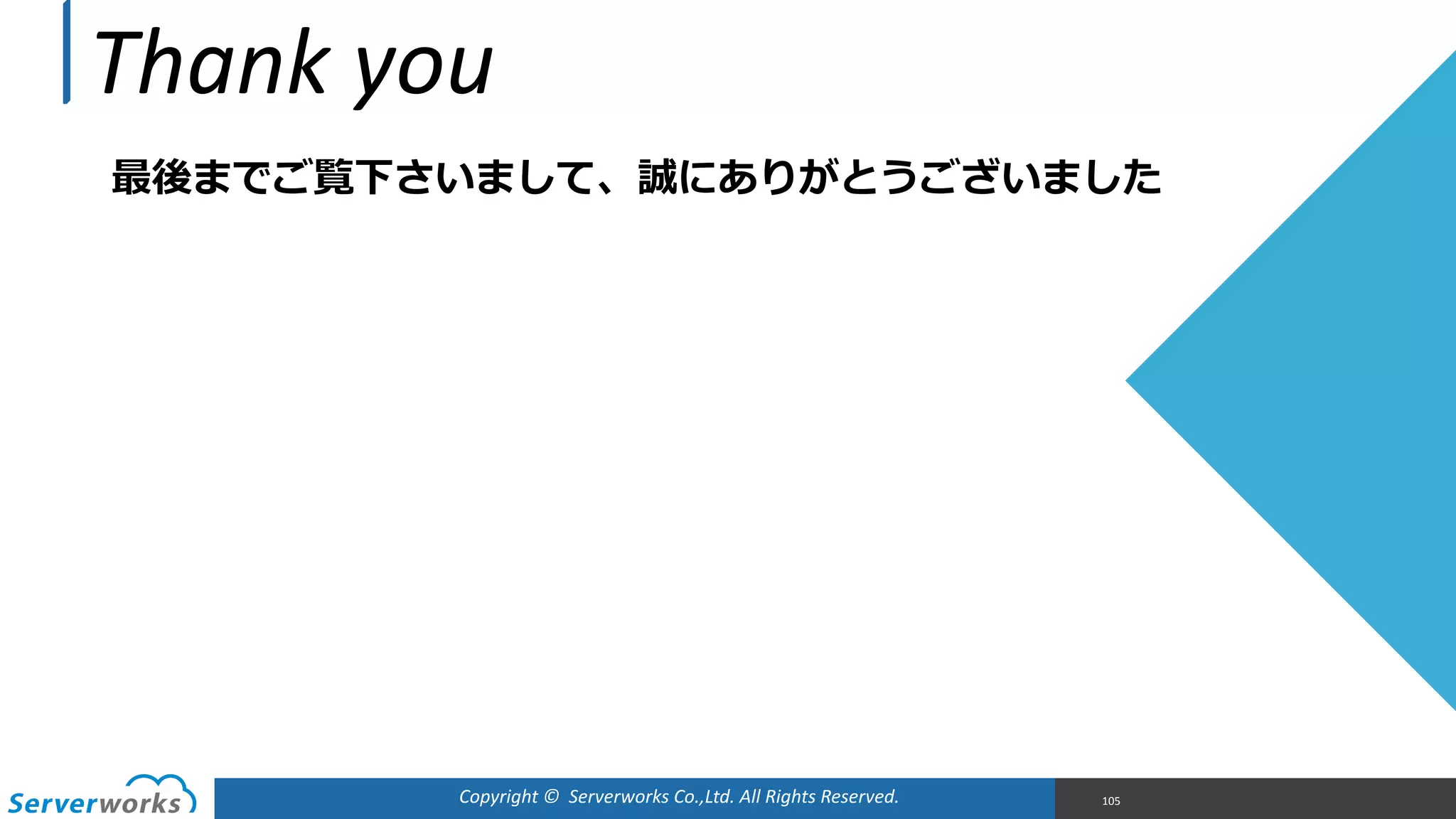 Thank you

最後までご覧下さいまして、誠にありがとうございました

Serverworks

Copyright © Serverworks Co.,Ltd. All Rights Reserved.

105